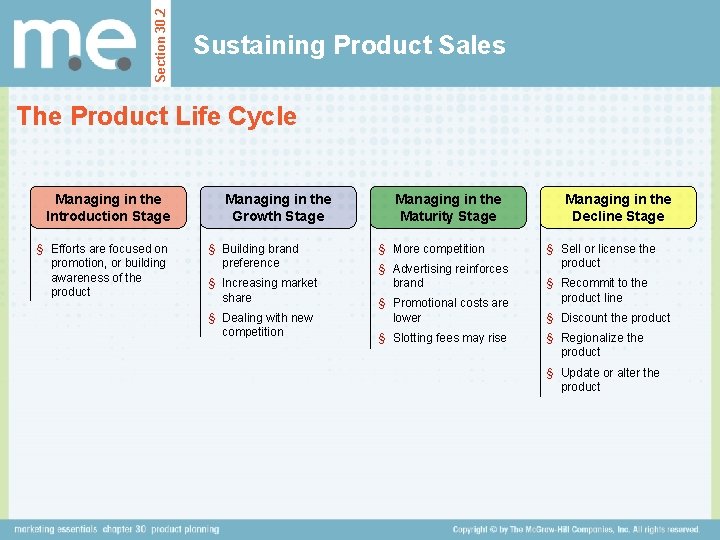 m.e.

Section 30.2

Sustaining Product Sales

The Product Life Cycle

Managing in the Introduction Stage

§ Efforts are focused on promotion, or building awareness of the product

Managing in the Growth Stage

§ Building brand preference

§ Increasing market share

§ Dealing with new competition

Managing in the Maturity Stage

§ More competition

§ Advertising reinforces brand

§ Promotional costs are lower

§ Slotting fees may rise

Managing in the Decline Stage

§ Sell or license the product

§ Recommit to the product line

§ Discount the product

§ Regionalize the product

§ Update or alter the product

marketing essentials chapter 30 product planning

Copyright © by The McGraw-Hill Companies, Inc. All rights reserved.